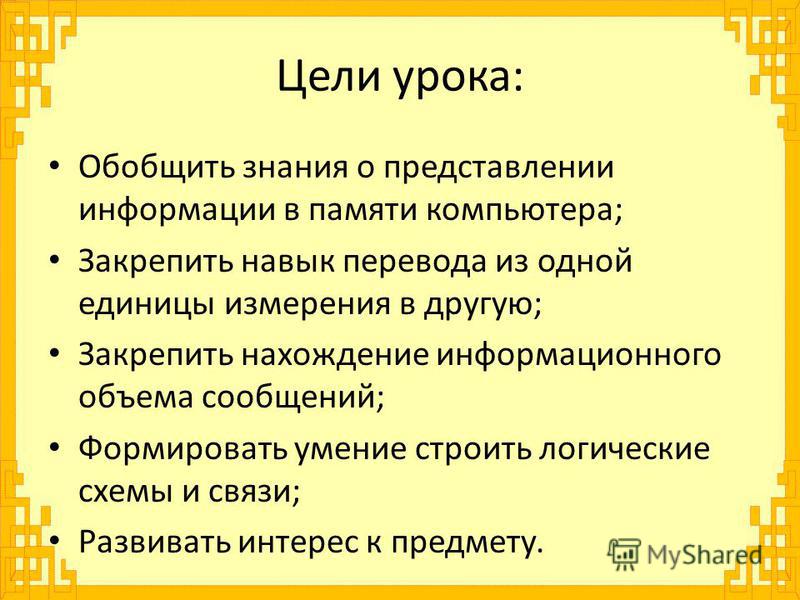 Цели урока:

• Обобщить знания о представлении информации в памяти компьютера;
• Закрепить навык перевода из одной единицы измерения в другую;
• Закрепить нахождение информационного объема сообщений;
• Формировать умение строить логические схемы и связи;
• Развивать интерес к предмету.

MyShared